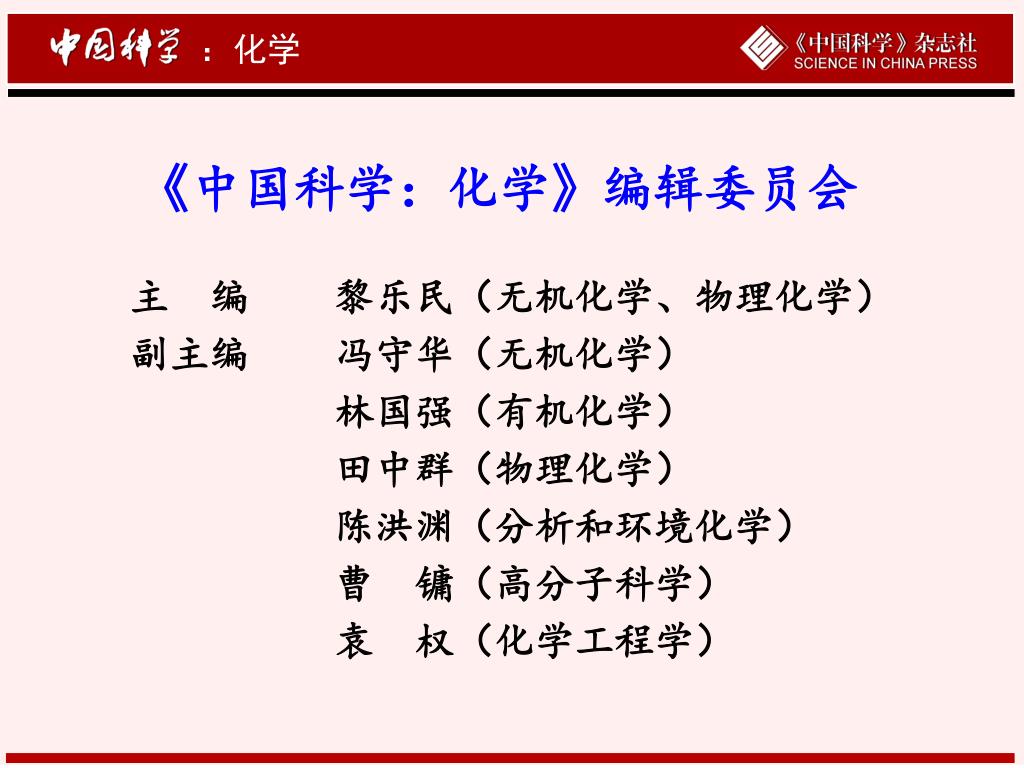 中国科学：化学

《中国科学》杂志社
SCIENCE IN CHINA PRESS

《中国科学：化学》编辑委员会

主　编　　黎乐民（无机化学、物理化学）
副主编　　冯守华（无机化学）
林国强（有机化学）
田中群（物理化学）
陈洪渊（分析和环境化学）
曹　镛（高分子科学）
袁　权（化学工程学）